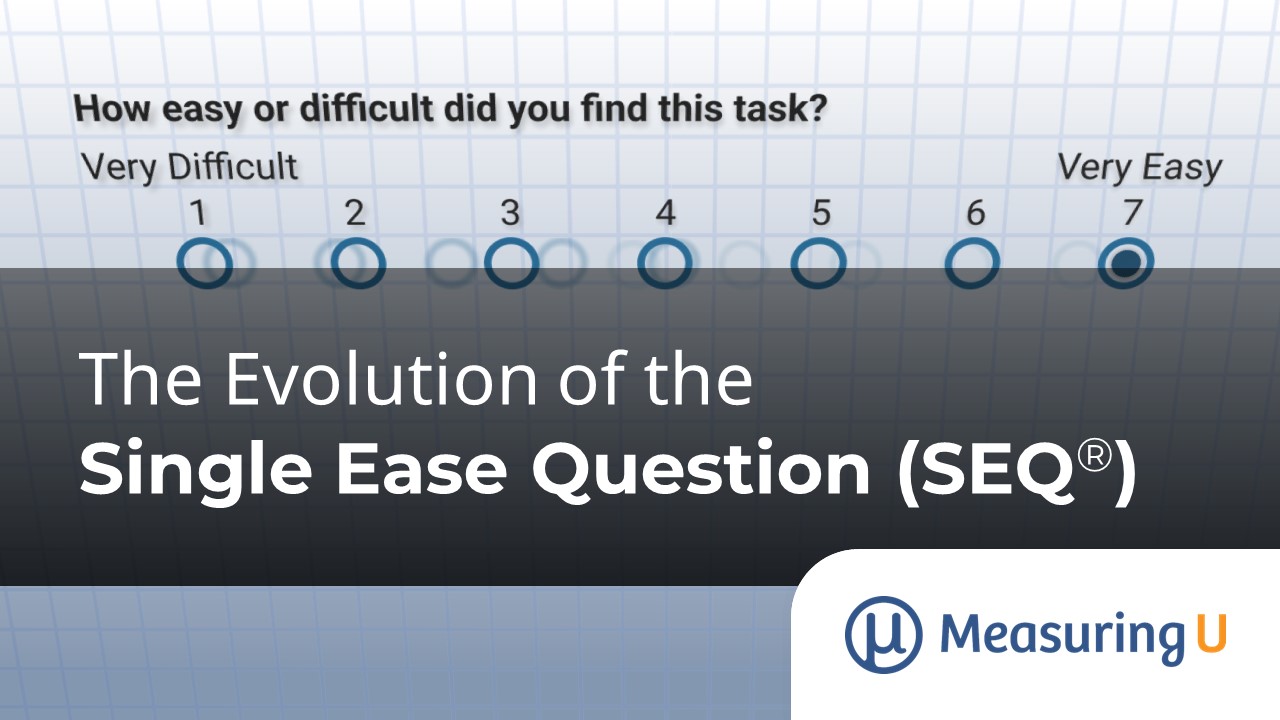 How easy or difficult did you find this task?

Very Difficult

Very Easy

1 2 3 4 5 6 7

The Evolution of the
Single Ease Question (SEQ®)

μ MeasuringU